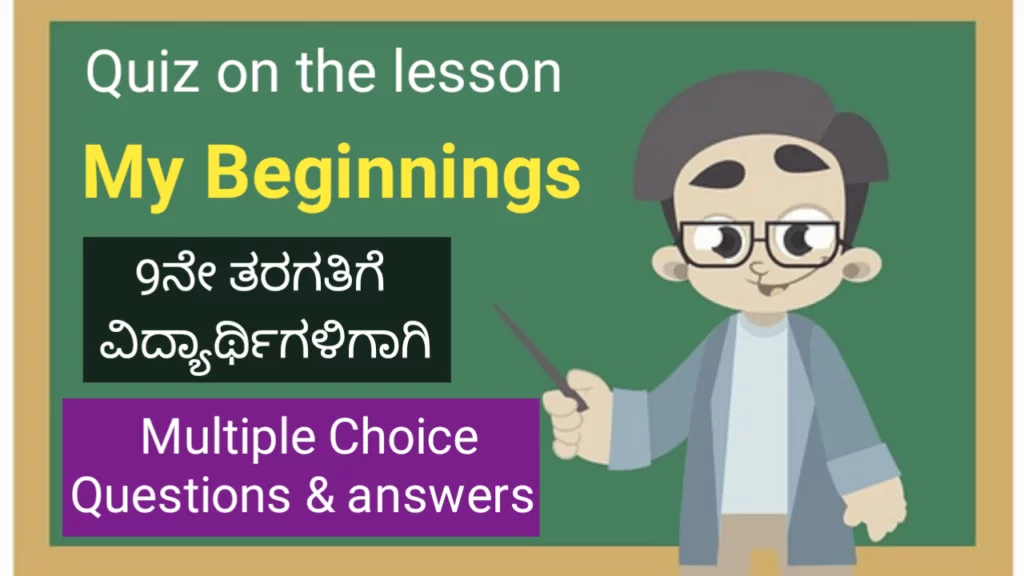 Quiz on the lesson

My Beginnings

9ನೇ ತರಗತಿಗೆ ವಿದ್ಯಾರ್ಥಿಗಳಿಗಾಗಿ

Multiple Choice Questions & answers